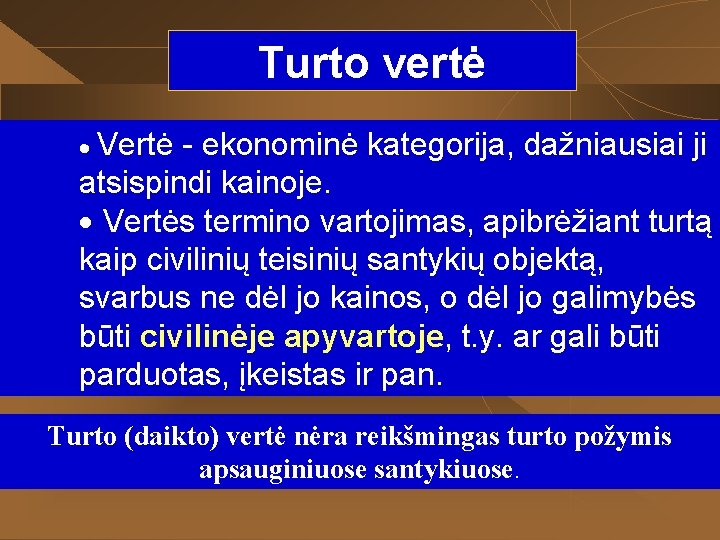 Turto vertė

• Vertė - ekonominė kategorija, dažniausiai ji atsispindi kainoje.

• Vertės termino vartojimas, apibrėžiant turtą kaip civilinių teisinių santykių objektą, svarbus ne dėl jo kainos, o dėl jo galimybės būti civilinėje apyvartoje, t.y. ar gali būti parduotas, įkeistas ir pan.

Turto (daikto) vertė nėra reikšmingas turto požymis apsauginiuose santykiuose.